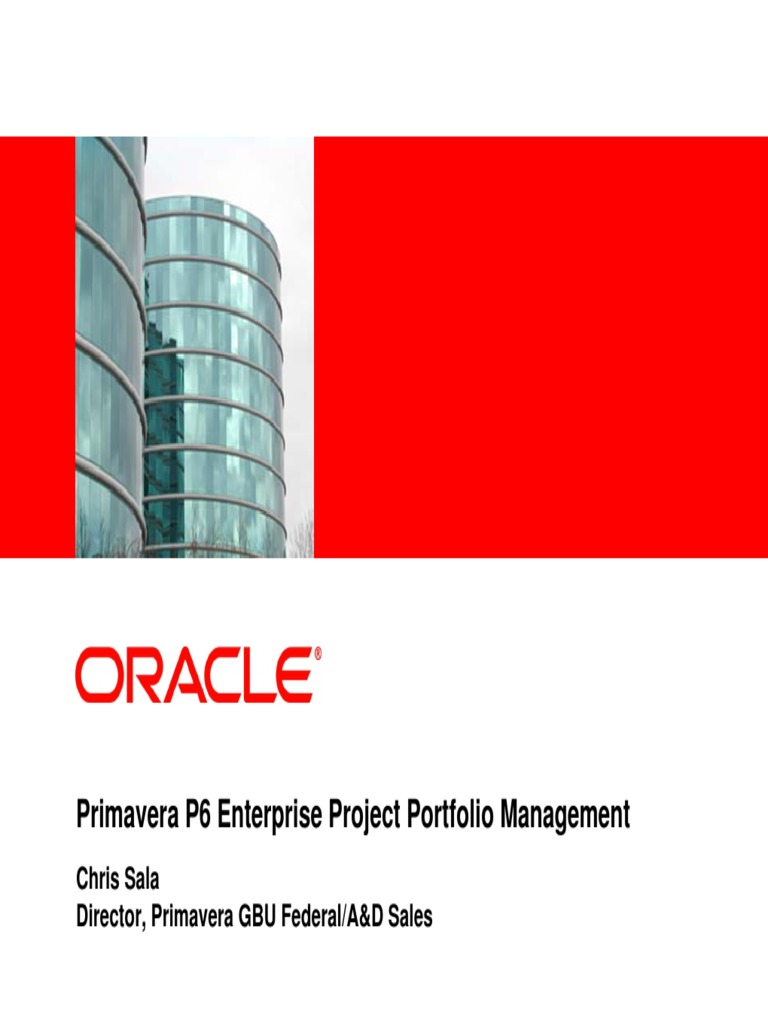 ORACLE®

Primavera P6 Enterprise Project Portfolio Management

Chris Sala
Director, Primavera GBU Federal/A&D Sales